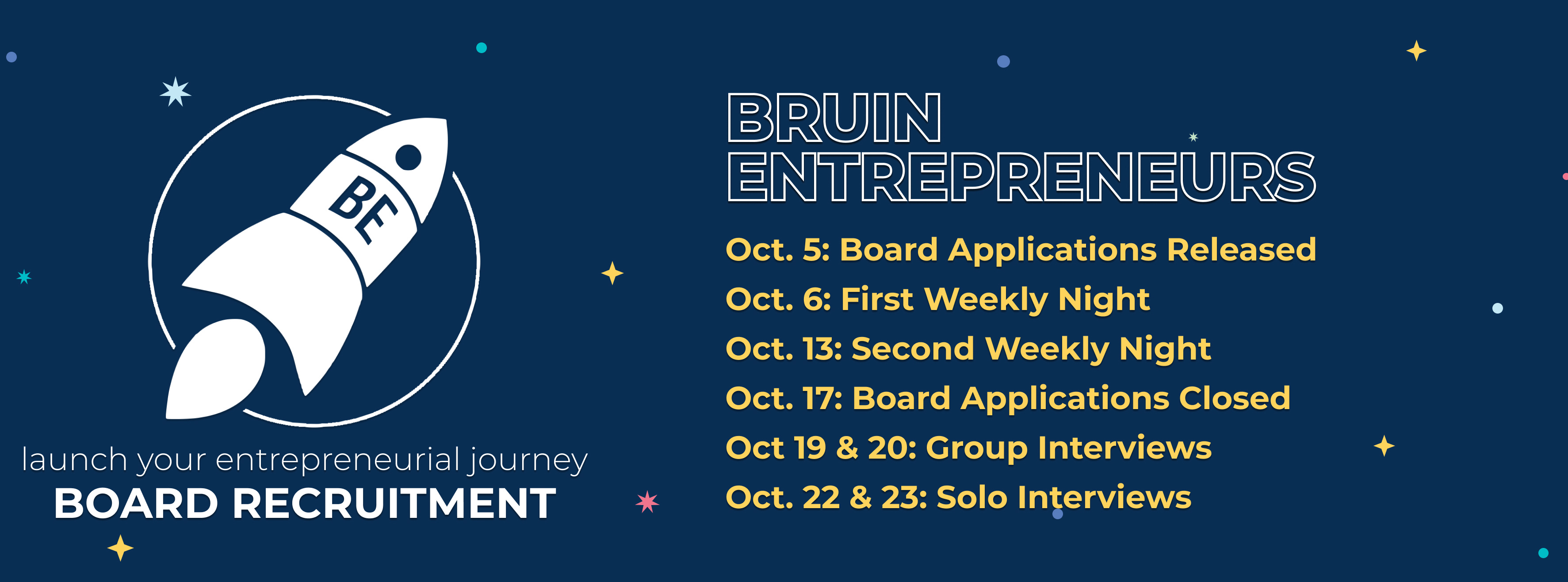 BE

launch your entrepreneurial journey
BOARD RECRUITMENT

BRUIN ENTREPRENEURS

Oct. 5: Board Applications Released
Oct. 6: First Weekly Night
Oct. 13: Second Weekly Night
Oct. 17: Board Applications Closed
Oct 19 & 20: Group Interviews
Oct. 22 & 23: Solo Interviews